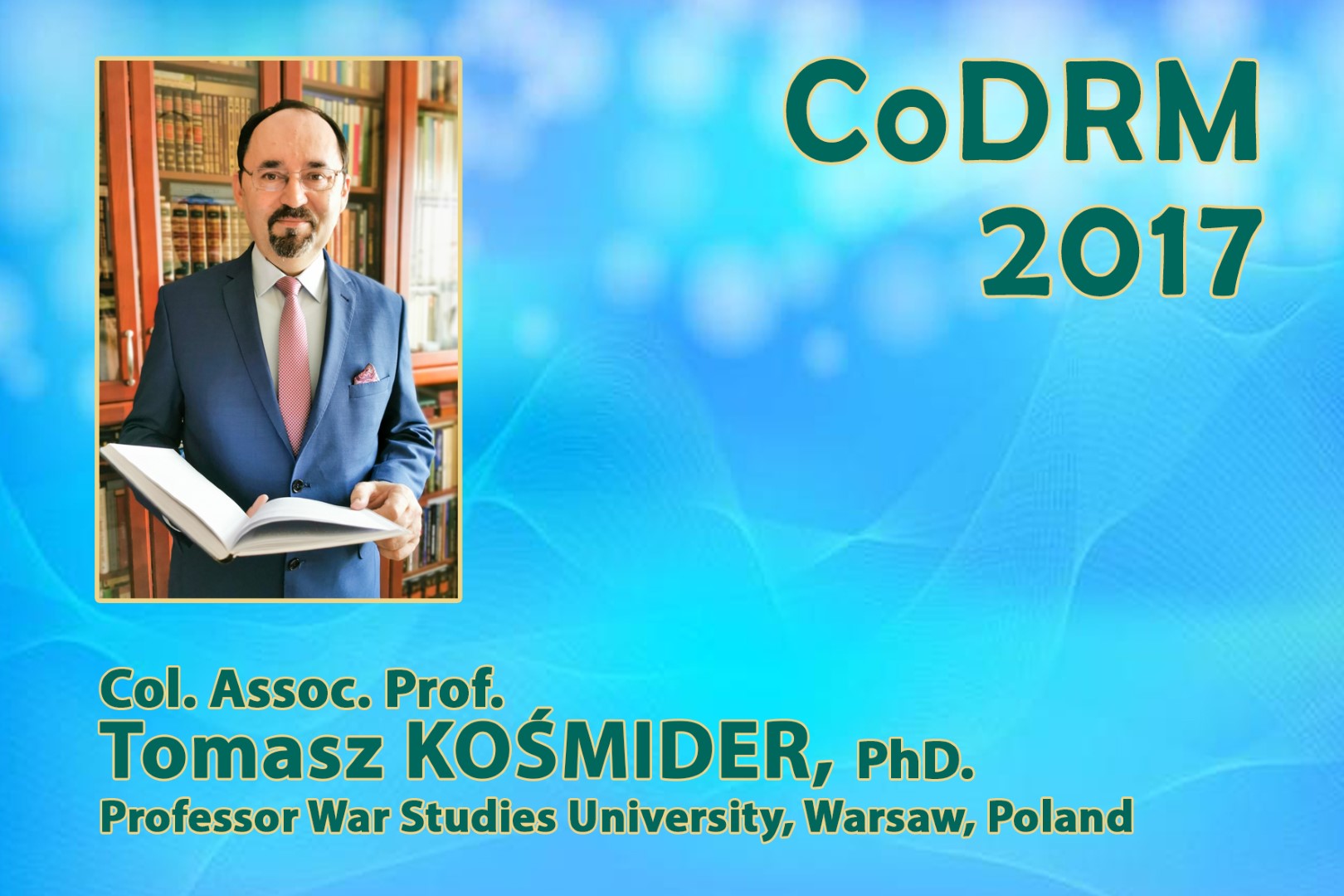 CoDRM
2017

Col. Assoc. Prof.
Tomasz KOŚMIDER, PhD.
Professor War Studies University, Warsaw, Poland